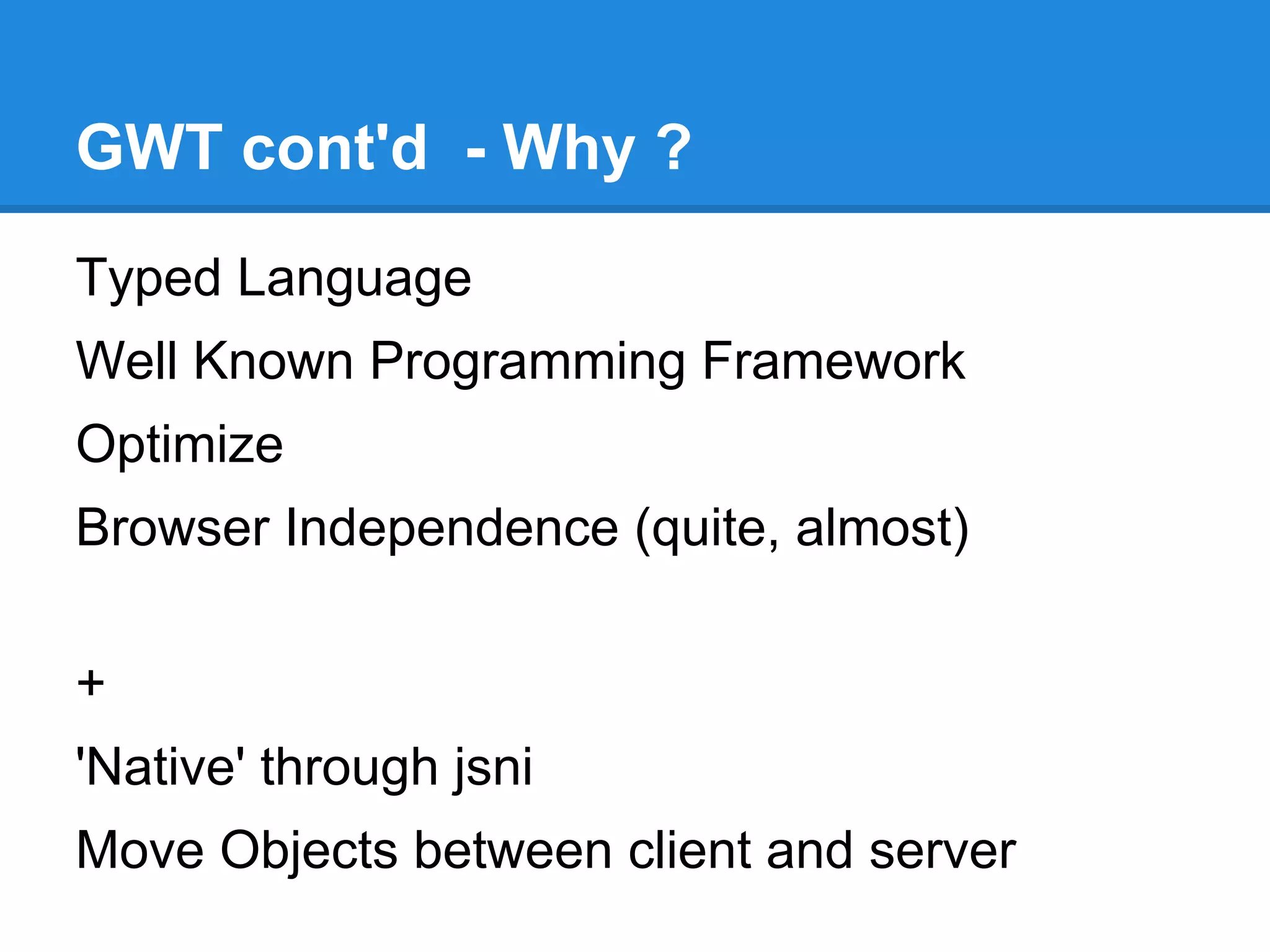 GWT cont'd - Why ?

Typed Language

Well Known Programming Framework

Optimize

Browser Independence (quite, almost)

+

'Native' through jsni

Move Objects between client and server